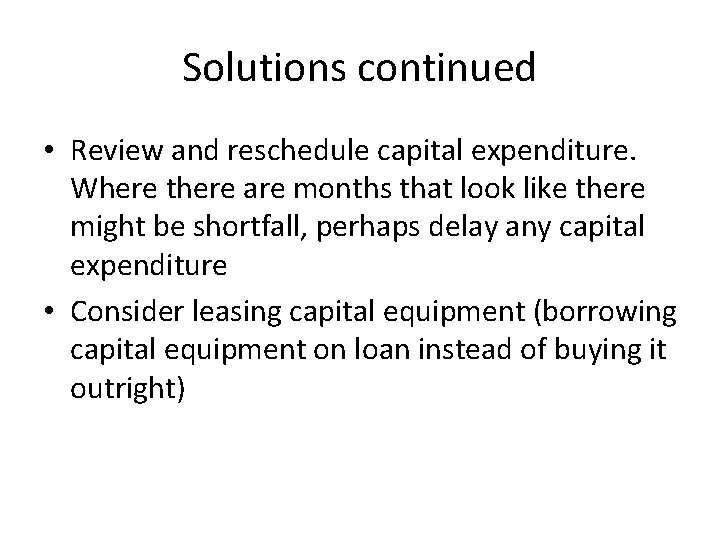 Solutions continued

• Review and reschedule capital expenditure. Where there are months that look like there might be shortfall, perhaps delay any capital expenditure

• Consider leasing capital equipment (borrowing capital equipment on loan instead of buying it outright)